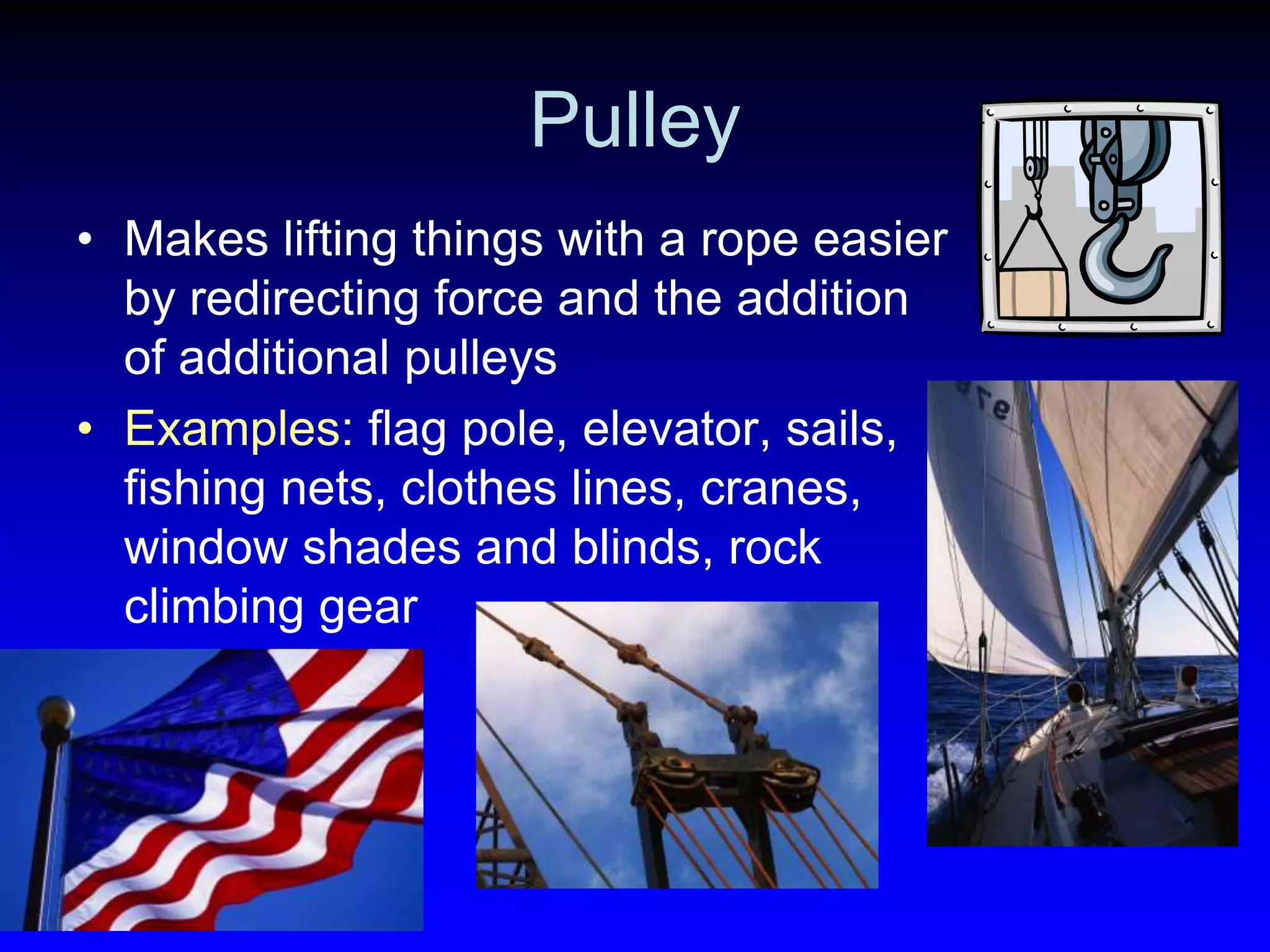 Pulley

• Makes lifting things with a rope easier by redirecting force and the addition of additional pulleys

• Examples: flag pole, elevator, sails, fishing nets, clothes lines, cranes, window shades and blinds, rock climbing gear